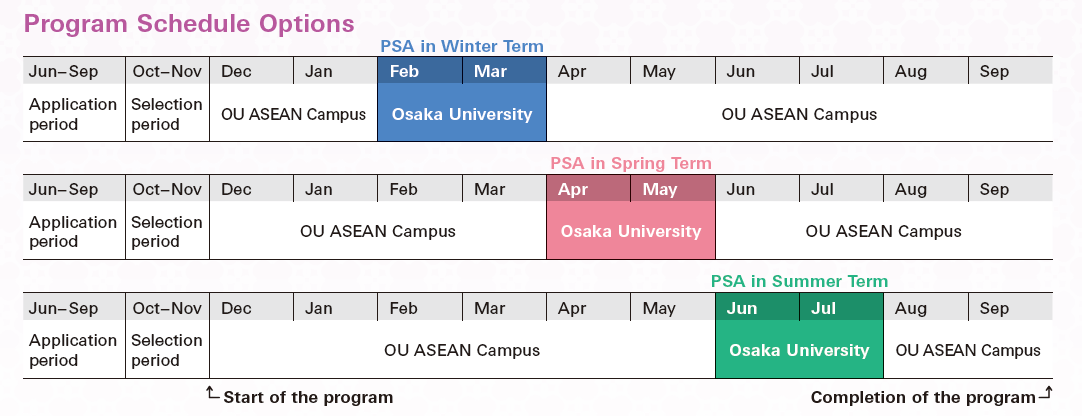 Program Schedule Options

PSA in Winter Term

| Jun–Sep | Oct–Nov | Dec | Jan | Feb | Mar | Apr | May | Jun | Jul | Aug | Sep |
|---|---|---|---|---|---|---|---|---|---|---|---|
| Application period | Selection period | OU ASEAN Campus | | Osaka University | | OU ASEAN Campus | | | | | |

PSA in Spring Term

| Jun–Sep | Oct–Nov | Dec | Jan | Feb | Mar | Apr | May | Jun | Jul | Aug | Sep |
|---|---|---|---|---|---|---|---|---|---|---|---|
| Application period | Selection period | OU ASEAN Campus | | | | Osaka University | | OU ASEAN Campus | | | |

PSA in Summer Term

| Jun–Sep | Oct–Nov | Dec | Jan | Feb | Mar | Apr | May | Jun | Jul | Aug | Sep |
|---|---|---|---|---|---|---|---|---|---|---|---|
| Application period | Selection period | OU ASEAN Campus | | | | | | Osaka University | | OU ASEAN Campus | |

Start of the program

Completion of the program